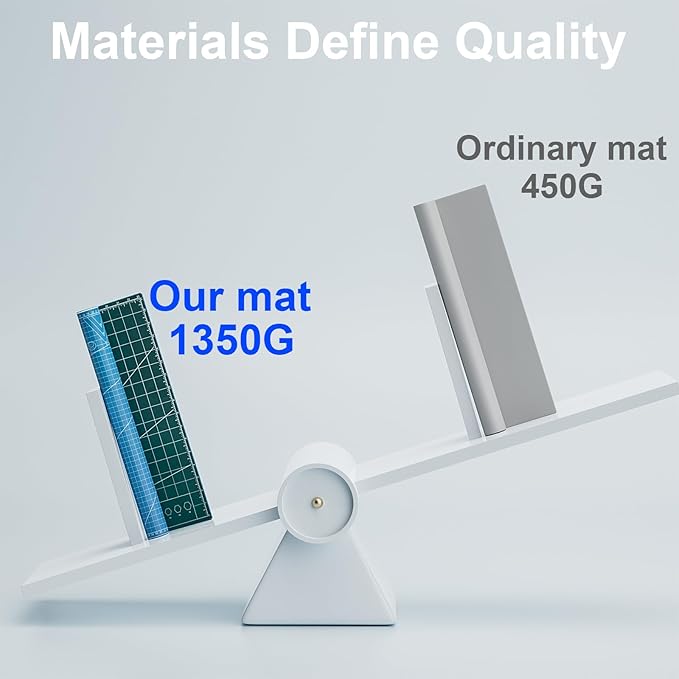 Materials Define Quality

Ordinary mat
450G

Our mat
1350G